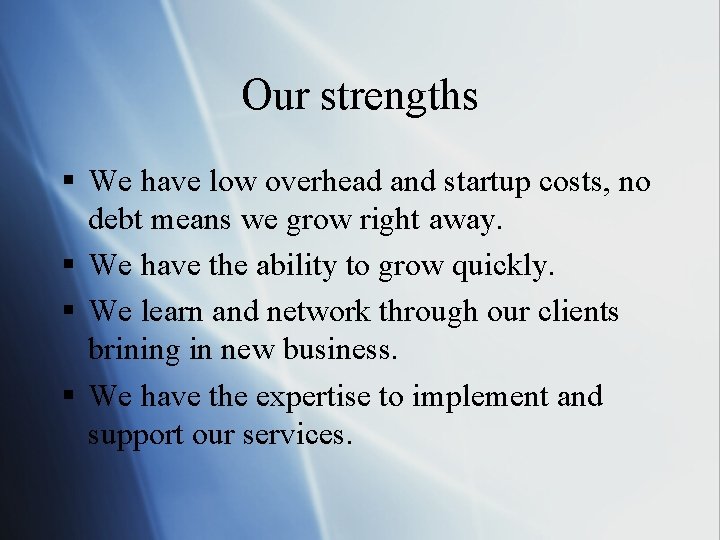 Our strengths

▪ We have low overhead and startup costs, no debt means we grow right away.
▪ We have the ability to grow quickly.
▪ We learn and network through our clients brining in new business.
▪ We have the expertise to implement and support our services.